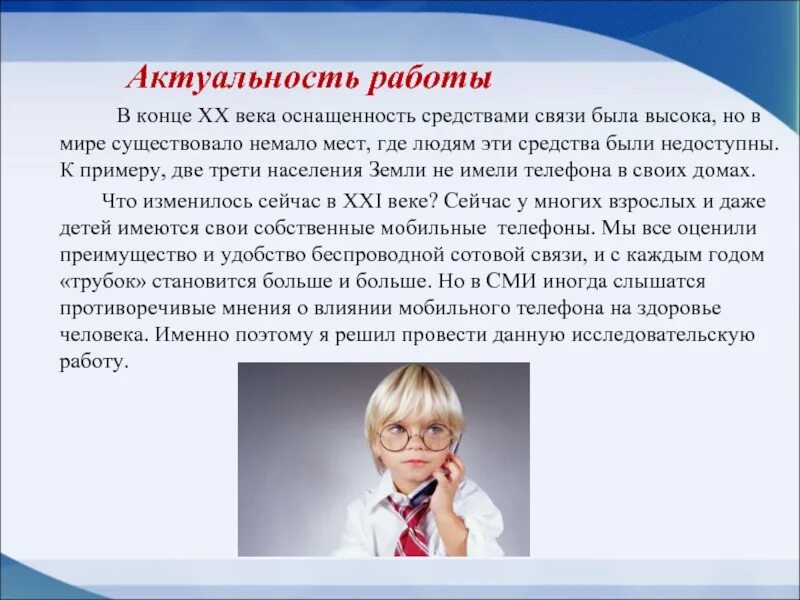 Актуальность работы

В конце XX века оснащенность средствами связи была высока, но в мире существовало немало мест, где людям эти средства были недоступны. К примеру, две трети населения Земли не имели телефона в своих домах.

Что изменилось сейчас в XXI веке? Сейчас у многих взрослых и даже детей имеются свои собственные мобильные телефоны. Мы все оценили преимущество и удобство беспроводной сотовой связи, и с каждым годом «трубок» становится больше и больше. Но в СМИ иногда слышатся противоречивые мнения о влиянии мобильного телефона на здоровье человека. Именно поэтому я решил провести данную исследовательскую работу.